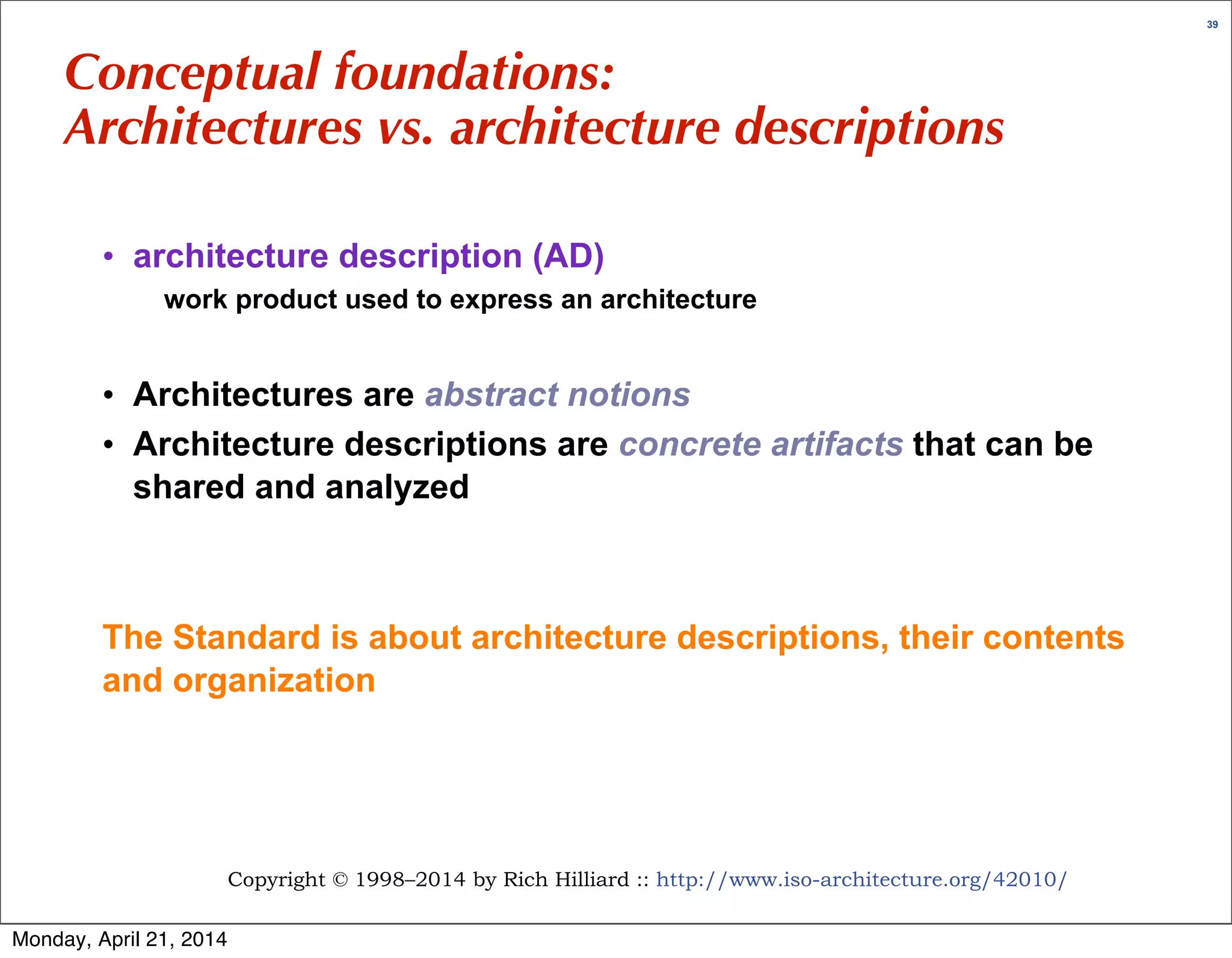 39

Conceptual foundations:
Architectures vs. architecture descriptions

• architecture description (AD)
work product used to express an architecture

• Architectures are abstract notions
• Architecture descriptions are concrete artifacts that can be shared and analyzed

The Standard is about architecture descriptions, their contents and organization

Copyright © 1998–2014 by Rich Hilliard :: http://www.iso-architecture.org/42010/

Monday, April 21, 2014